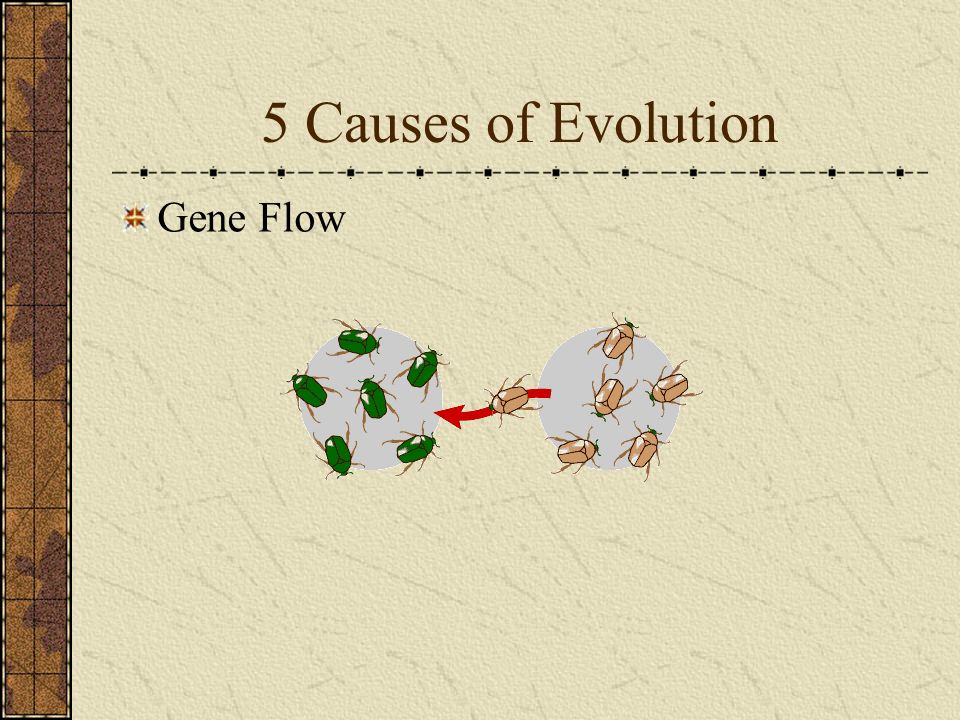 5 Causes of Evolution

Gene Flow